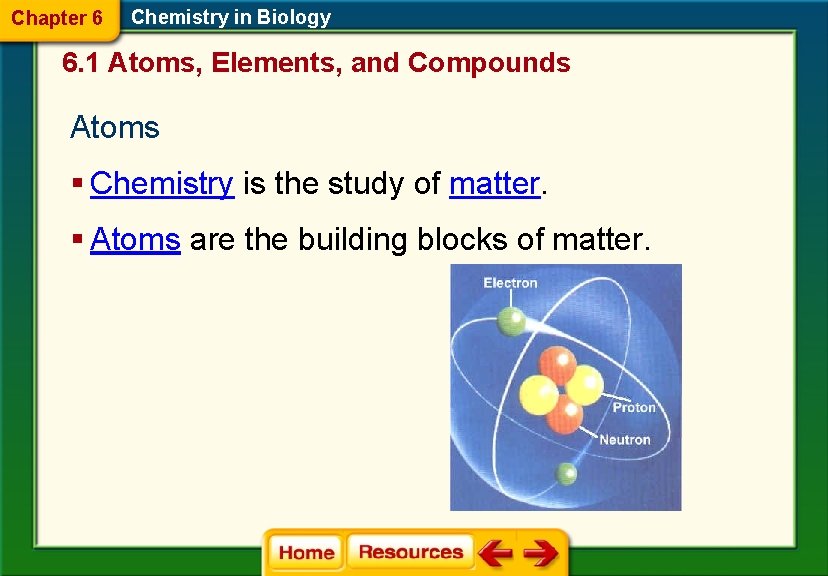 Chapter 6 Chemistry in Biology

6.1 Atoms, Elements, and Compounds

Atoms

▪ Chemistry is the study of matter.

▪ Atoms are the building blocks of matter.

Electron

Proton

Neutron

Home Resources